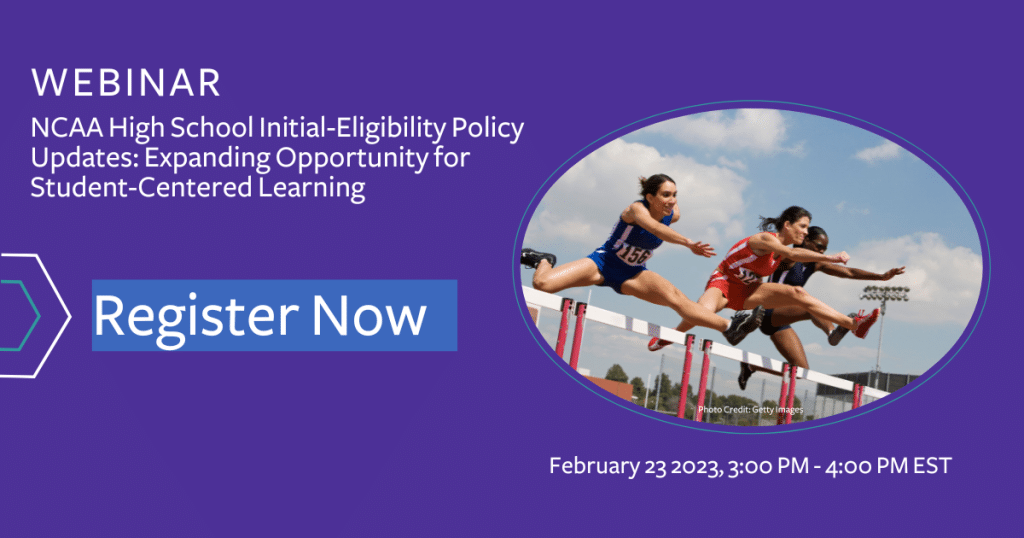 WEBINAR

NCAA High School Initial-Eligibility Policy Updates: Expanding Opportunity for Student-Centered Learning

Register Now

156

Photo Credit: Getty Images

February 23 2023, 3:00 PM - 4:00 PM EST